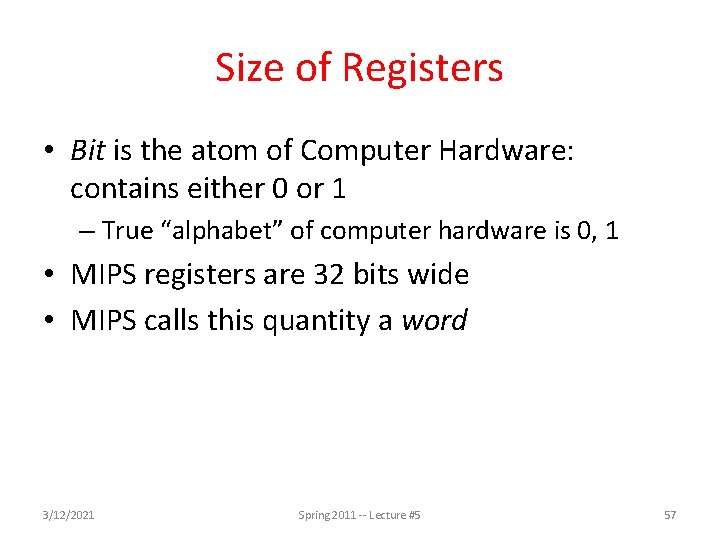 Size of Registers

• Bit is the atom of Computer Hardware: contains either 0 or 1
– True “alphabet” of computer hardware is 0, 1
• MIPS registers are 32 bits wide
• MIPS calls this quantity a word

3/12/2021 Spring 2011 -- Lecture #5 57